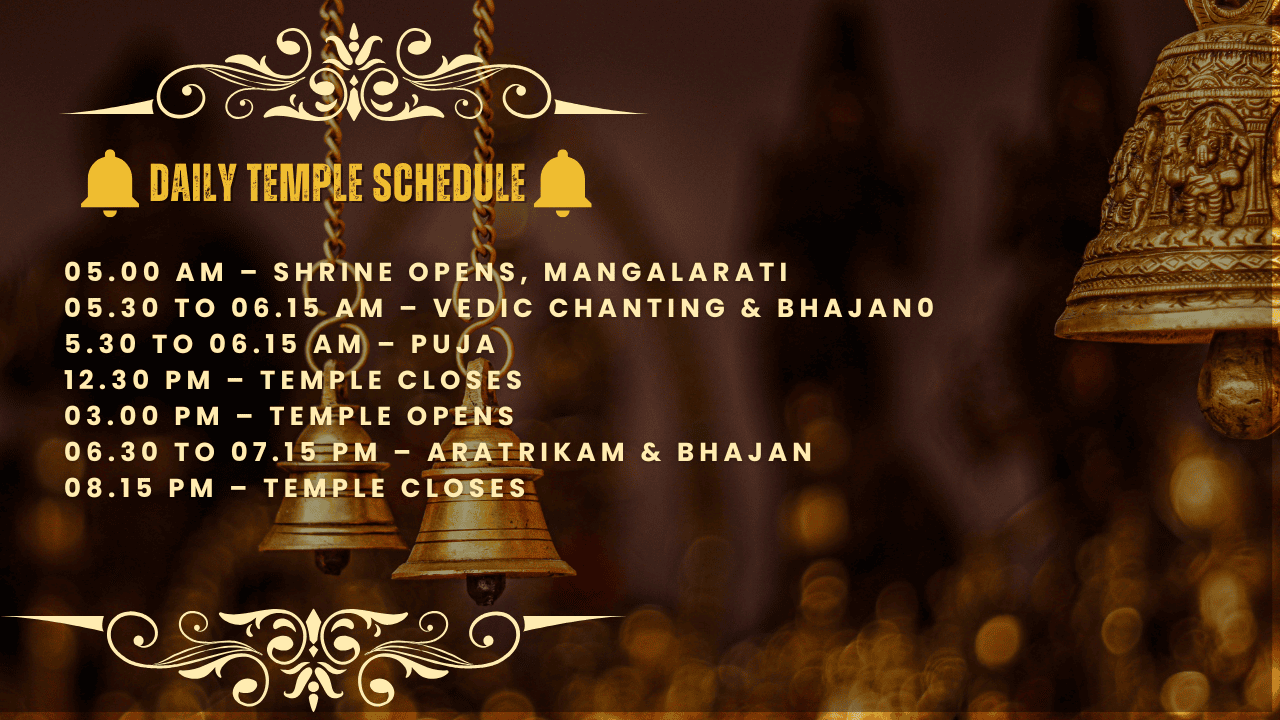 DAILY TEMPLE SCHEDULE

05.00 AM – SHRINE OPENS, MANGALARATI
05.30 TO 06.15 AM – VEDIC CHANTING & BHAJAN0
5.30 TO 06.15 AM – PUJA
12.30 PM – TEMPLE CLOSES
03.00 PM – TEMPLE OPENS
06.30 TO 07.15 PM – ARATRIKAM & BHAJAN
08.15 PM – TEMPLE CLOSES